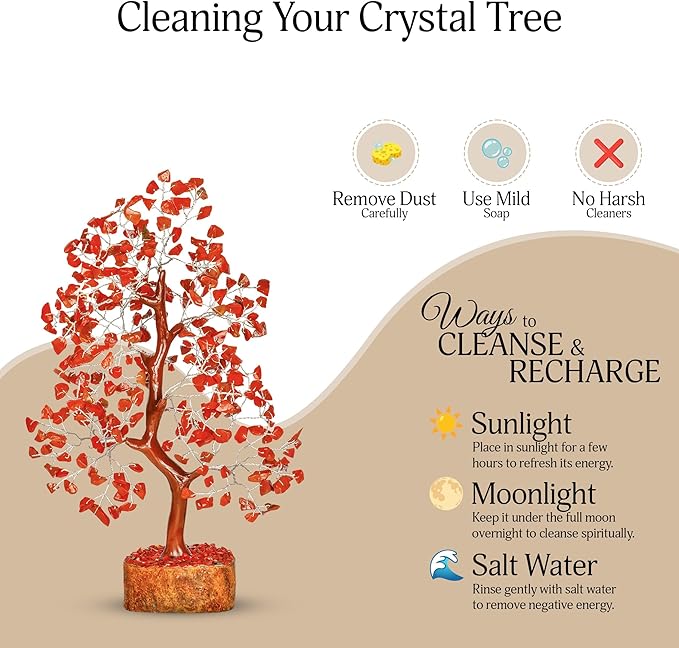 Cleaning Your Crystal Tree

Remove Dust
Carefully

Use Mild
Soap

No Harsh
Cleaners

Ways to CLEANSE & RECHARGE

Sunlight
Place in sunlight for a few hours to refresh its energy.

Moonlight
Keep it under the full moon overnight to cleanse spiritually.

Salt Water
Rinse gently with salt water to remove negative energy.